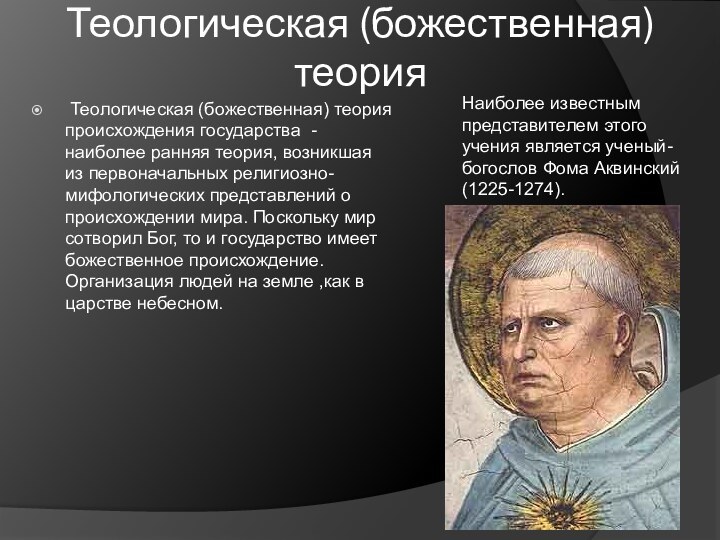 Теологическая (божественная) теория

Теологическая (божественная) теория происхождения государства - наиболее ранняя теория, возникшая из первоначальных религиозно-мифологических представлений о происхождении мира. Поскольку мир сотворил Бог, то и государство имеет божественное происхождение. Организация людей на земле ,как в царстве небесном.

Наиболее известным представителем этого учения является ученый-богослов Фома Аквинский (1225-1274).